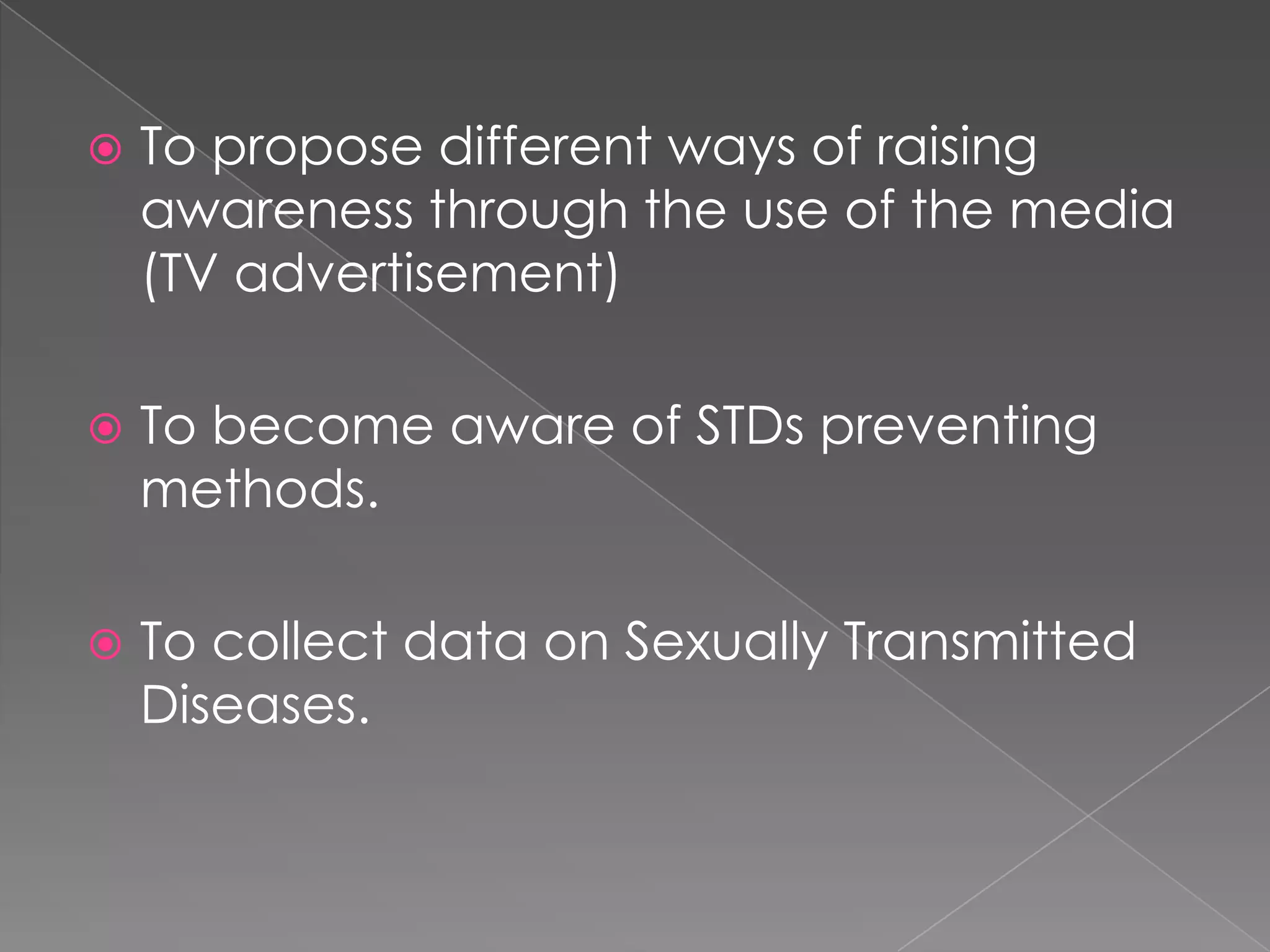 To propose different ways of raising awareness through the use of the media (TV advertisement)

To become aware of STDs preventing methods.

To collect data on Sexually Transmitted Diseases.